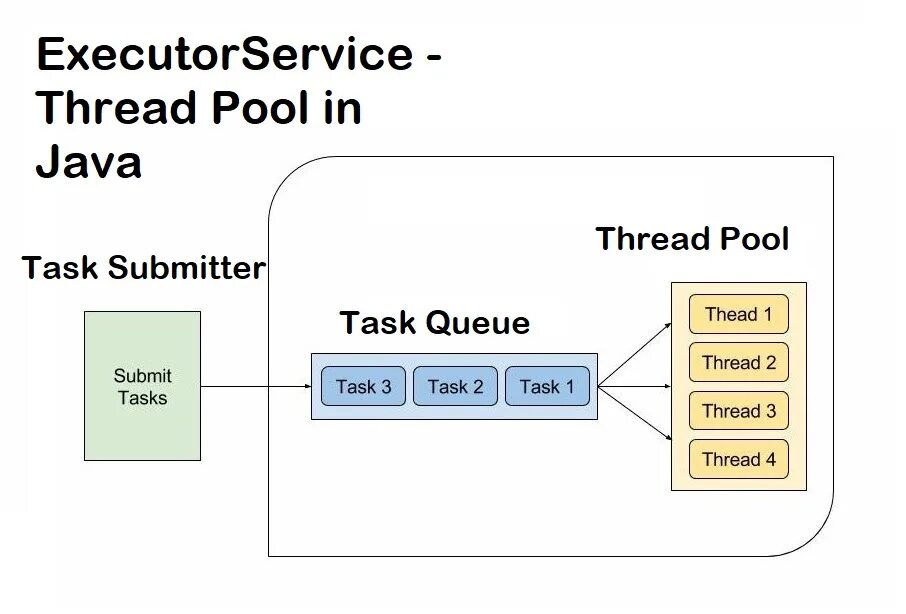 ExecutorService - Thread Pool in Java

Task Submitter

Submit Tasks

Task Queue

Task 3 Task 2 Task 1

Thread Pool

Thead 1
Thread 2
Thread 3
Thread 4